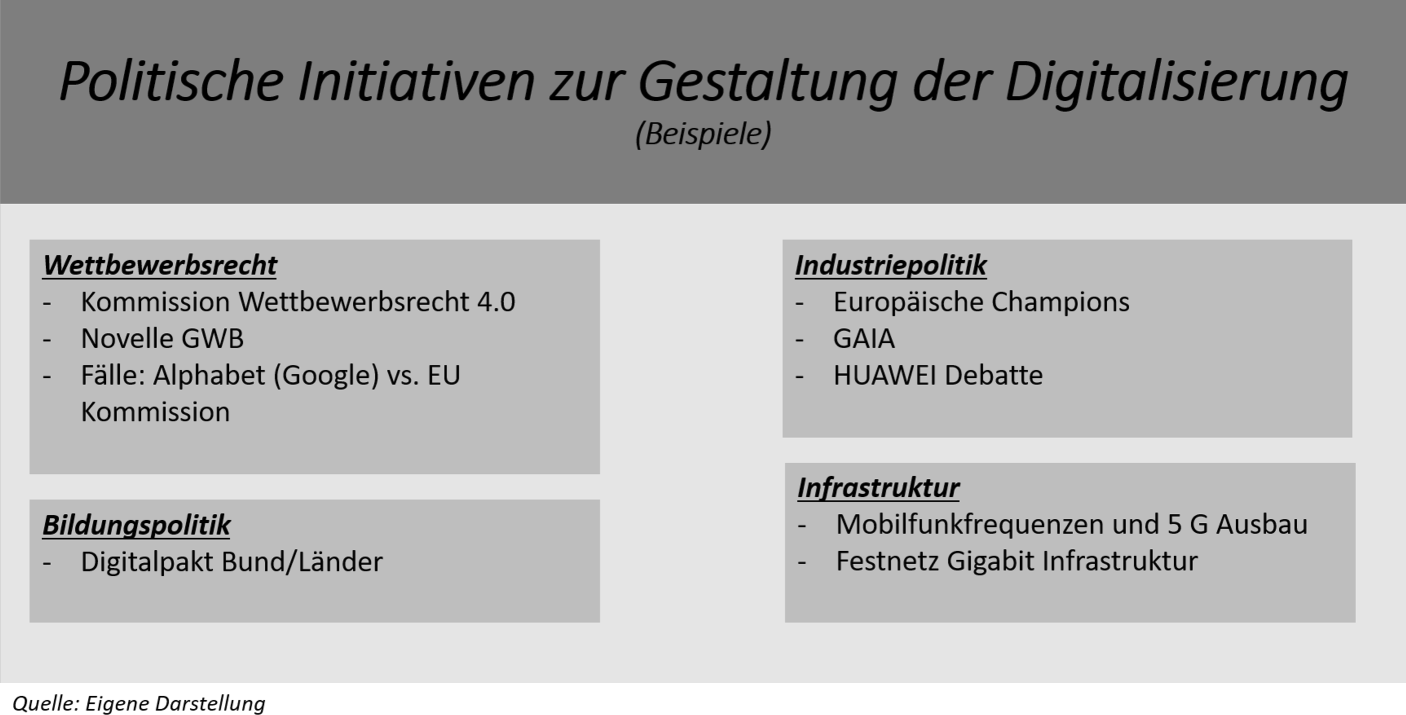 Politische Initiativen zur Gestaltung der Digitalisierung
(Beispiele)

Wettbewerbsrecht
- Kommission Wettbewerbsrecht 4.0
- Novelle GWB
- Fälle: Alphabet (Google) vs. EU Kommission

Bildungspolitik
- Digitalpakt Bund/Länder

Industriepolitik
- Europäische Champions
- GAIA
- HUAWEI Debatte

Infrastruktur
- Mobilfunkfrequenzen und 5 G Ausbau
- Festnetz Gigabit Infrastruktur

Quelle: Eigene Darstellung